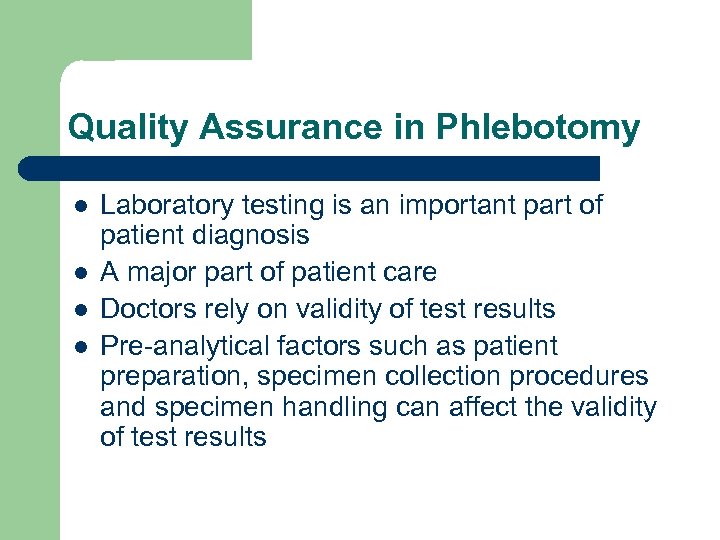 Quality Assurance in Phlebotomy

- Laboratory testing is an important part of patient diagnosis
- A major part of patient care
- Doctors rely on validity of test results
- Pre-analytical factors such as patient preparation, specimen collection procedures and specimen handling can affect the validity of test results